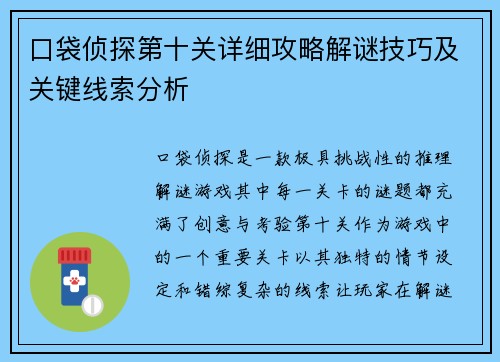 口袋侦探第十关详细攻略解谜技巧及关键线索分析

口袋侦探是一款极具挑战性的推理解谜游戏其中每一关卡的谜题都充满了创意与考验第十关作为游戏中的一个重要关卡以其独特的情节设定和错综复杂的线索让玩家在解谜